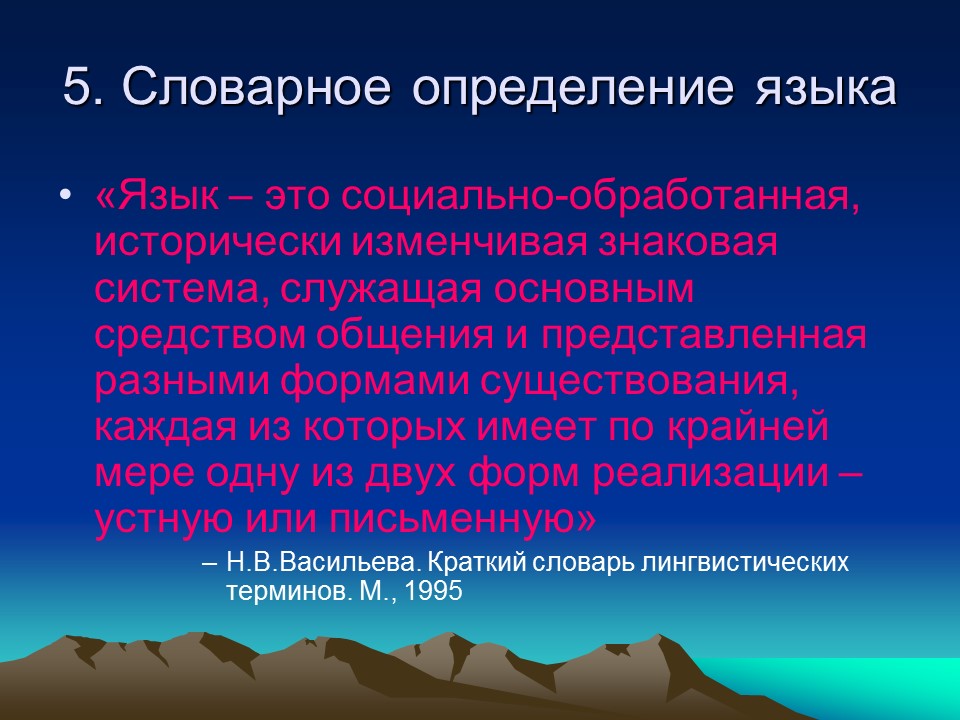 5. Словарное определение языка

• «Язык – это социально-обработанная, исторически изменчивая знаковая система, служащая основным средством общения и представленная разными формами существования, каждая из которых имеет по крайней мере одну из двух форм реализации – устную или письменную»

– Н.В.Васильева. Краткий словарь лингвистических терминов. М., 1995